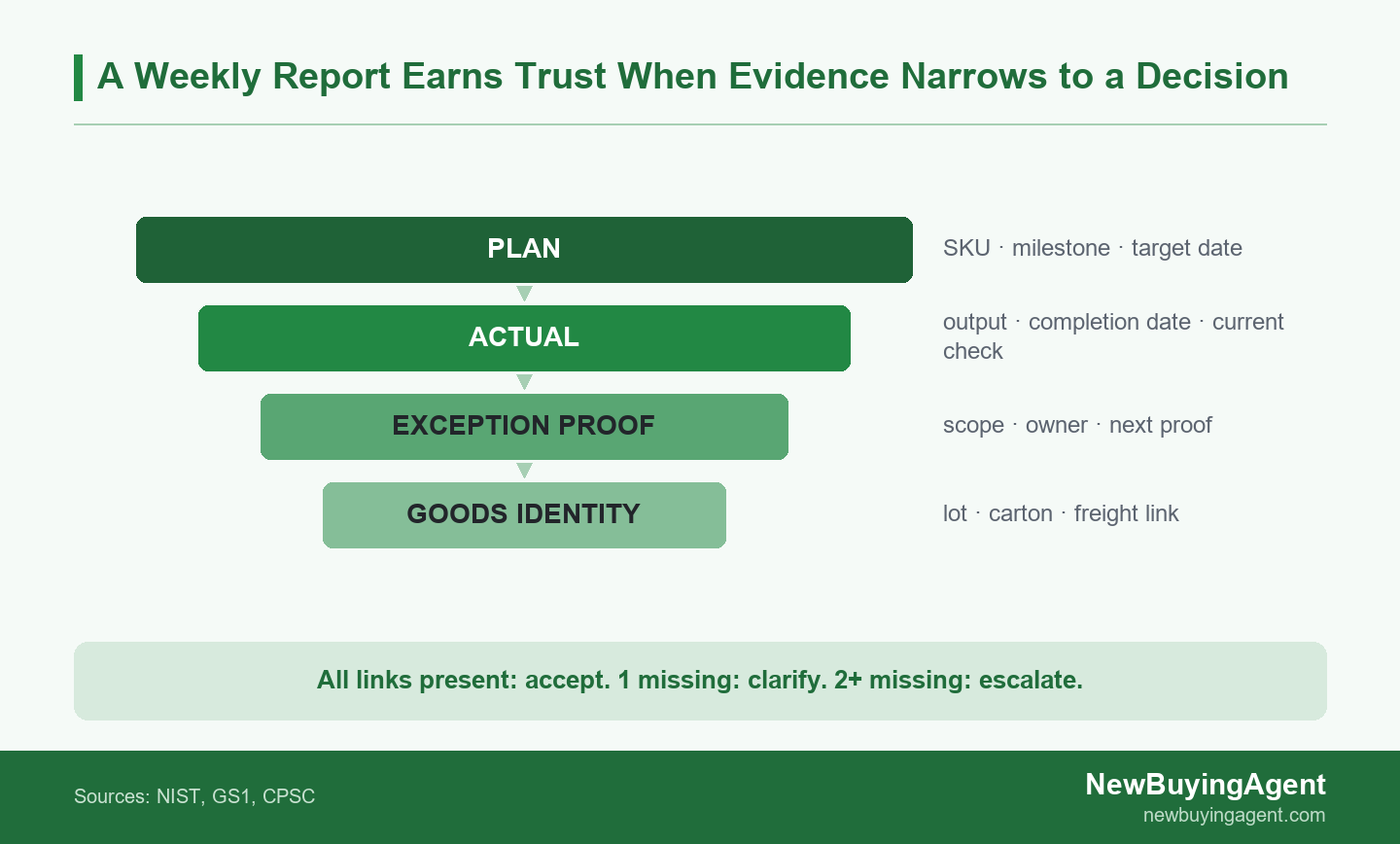 A Weekly Report Earns Trust When Evidence Narrows to a Decision

PLAN

SKU · milestone · target date

ACTUAL

output · completion date · current check

EXCEPTION PROOF

scope · owner · next proof

GOODS IDENTITY

lot · carton · freight link

All links present: accept. 1 missing: clarify. 2+ missing: escalate.

Sources: NIST, GS1, CPSC

NewBuyingAgent
newbuyingagent.com